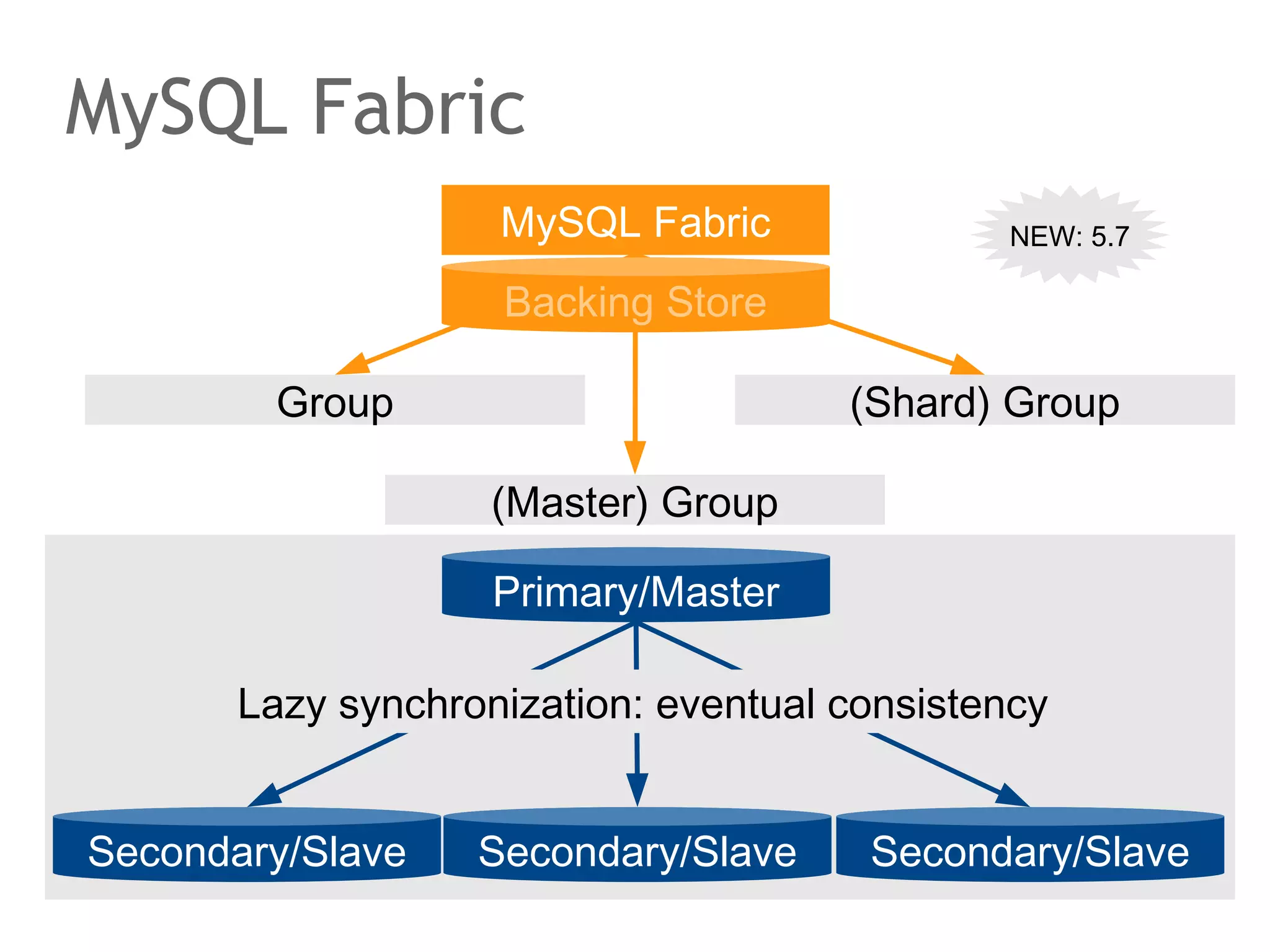 MySQL Fabric

MySQL Fabric

NEW: 5.7

Backing Store

Group

(Shard) Group

(Master) Group

Primary/Master

Lazy synchronization: eventual consistency

Secondary/Slave

Secondary/Slave

Secondary/Slave